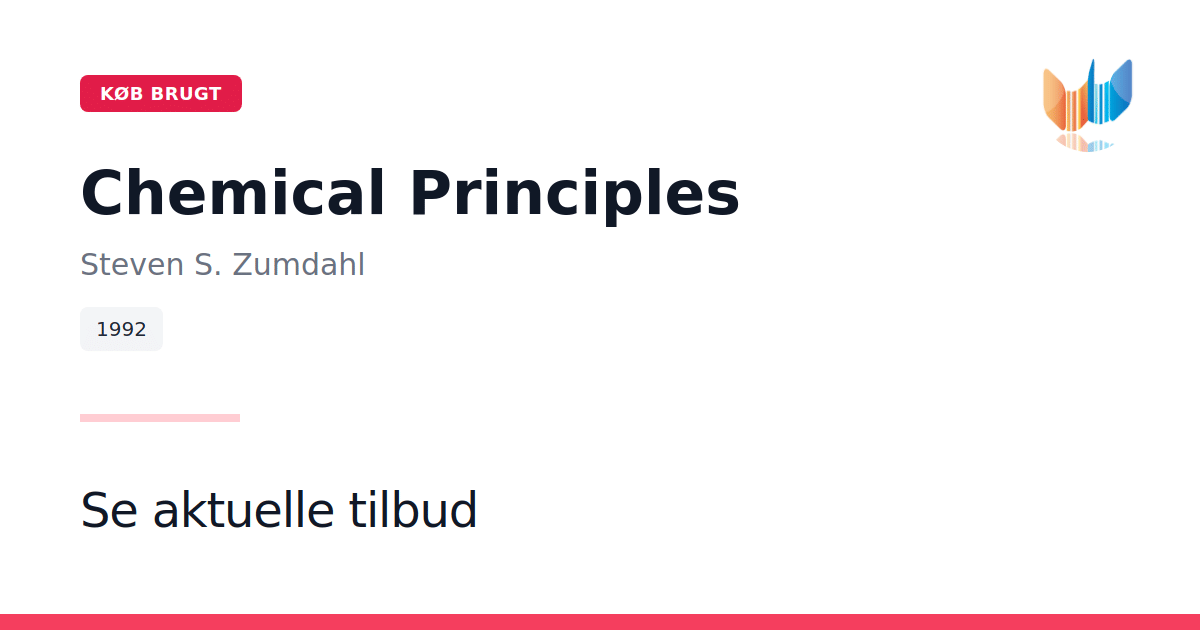 KØB BRUGT

Chemical Principles

Steven S. Zumdahl

1992

Se aktuelle tilbud